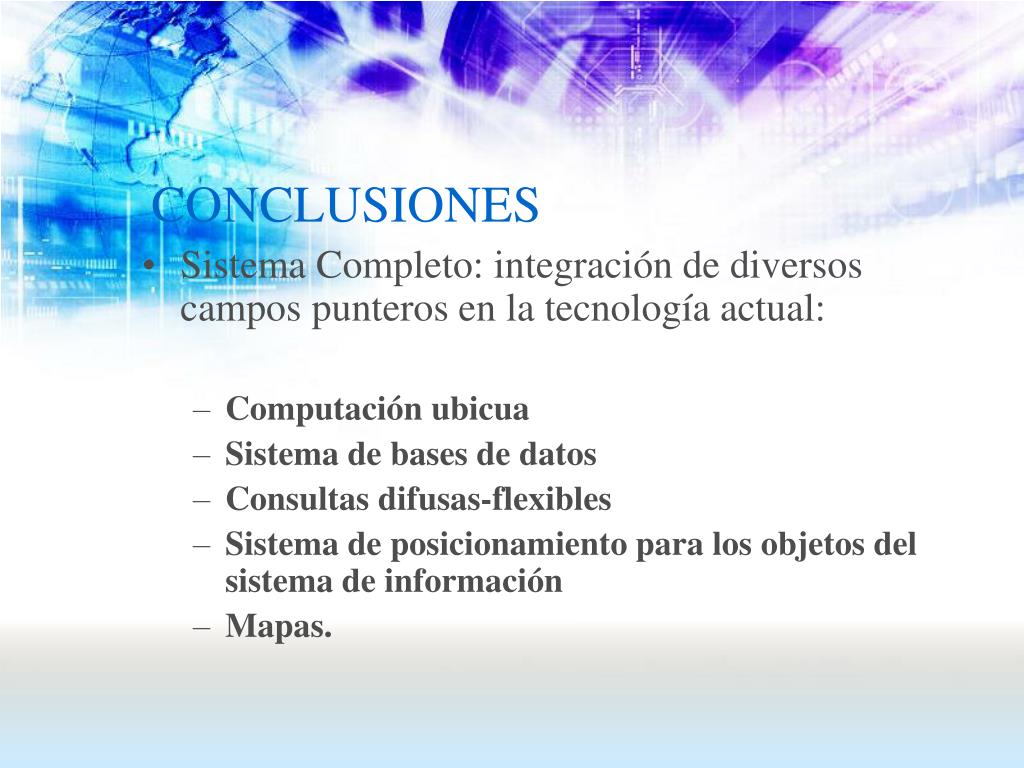 CONCLUSIONES

• Sistema Completo: integración de diversos campos punteros en la tecnología actual:

– Computación ubicua
– Sistema de bases de datos
– Consultas difusas-flexibles
– Sistema de posicionamiento para los objetos del sistema de información
– Mapas.